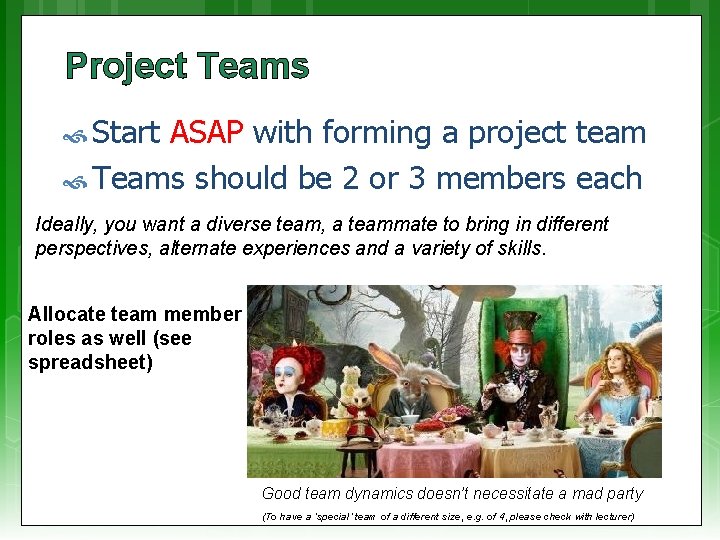 Project Teams

Start ASAP with forming a project team

Teams should be 2 or 3 members each

Ideally, you want a diverse team, a teammate to bring in different perspectives, alternate experiences and a variety of skills.

Allocate team member roles as well (see spreadsheet)

Good team dynamics doesn't necessitate a mad party

(To have a 'special' team of a different size, e.g. of 4, please check with lecturer)